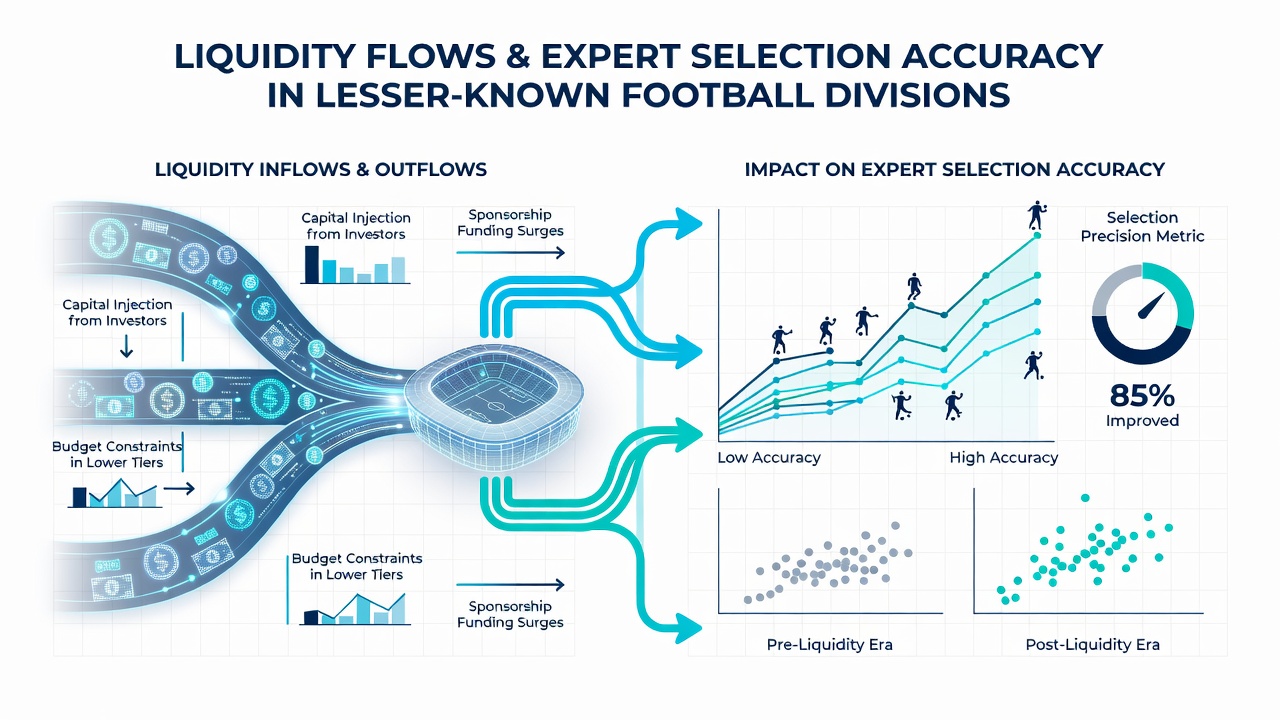 LIQUIDITY FLOWS & EXPERT SELECTION ACCURACY IN LESSER-KNOWN FOOTBALL DIVISIONS

LIQUIDITY INFLOWS & OUTFLOWS

Capital Injection from Investors

Sponsorship Funding Surges

Capital Injection from Investors

Budget Constraints in Lower Tiers

Budget Constraints in Lower Tiers

Sponsorship Funding Surges

IMPACT ON EXPERT SELECTION ACCURACY

Selection Precision Metric

85%
Improved

Low Accuracy

High Accuracy

Pre-Liquidity Era

Post-Liquidity Era